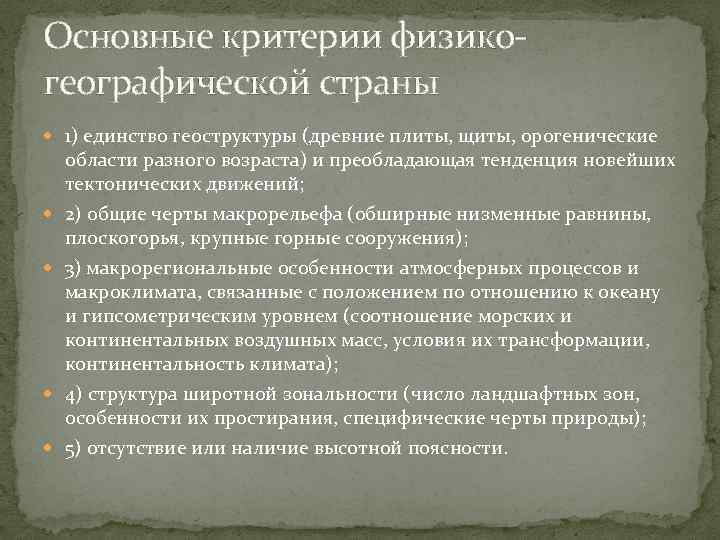 Основные критерии физико-географической страны

1) единство геоструктуры (древние плиты, щиты, орогенические области разного возраста) и преобладающая тенденция новейших тектонических движений;

2) общие черты макрорельефа (обширные низменные равнины, плоскогорья, крупные горные сооружения);

3) макрорегиональные особенности атмосферных процессов и макроклимата, связанные с положением по отношению к океану и гипсометрическим уровнем (соотношение морских и континентальных воздушных масс, условия их трансформации, континентальность климата);

4) структура широтной зональности (число ландшафтных зон, особенности их простирания, специфические черты природы);

5) отсутствие или наличие высотной поясности.